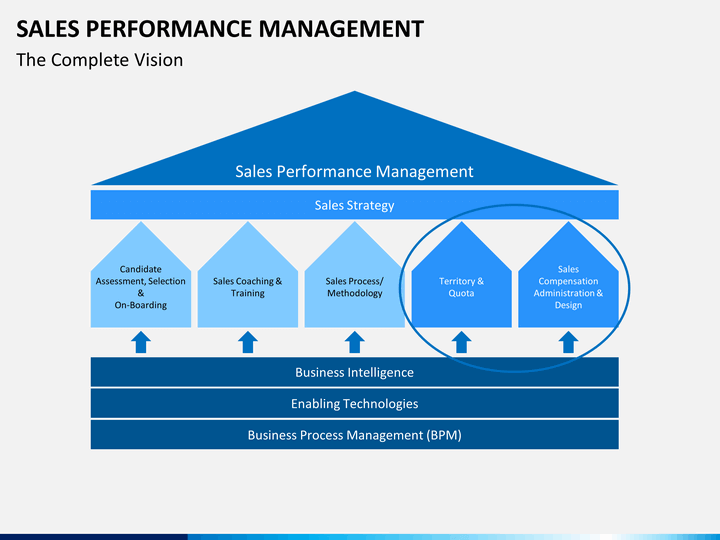 SALES PERFORMANCE MANAGEMENT
The Complete Vision

Sales Performance Management

Sales Strategy

Candidate Assessment, Selection & On-Boarding

Sales Coaching & Training

Sales Process/ Methodology

Territory & Quota

Sales Compensation Administration & Design

Business Intelligence

Enabling Technologies

Business Process Management (BPM)